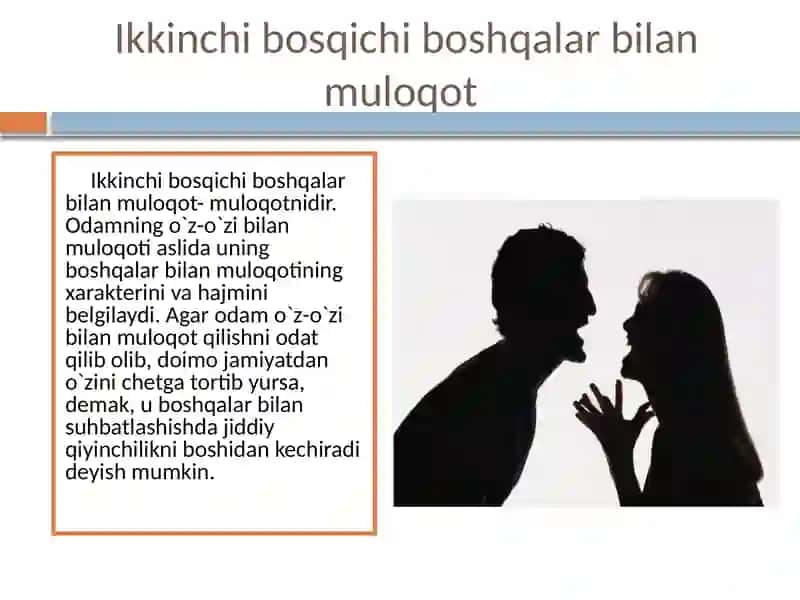 Ikkinchi bosqichi boshqalar bilan muloqot

Ikkinchi bosqichi boshqalar bilan muloqot- muloqotnidir. Odamning o`z-o`zi bilan muloqoti aslida uning boshqalar bilan muloqotining xarakterini va hajmini belgilaydi. Agar odam o`z-o`zi bilan muloqot qilishni odat qilib olib, doimo jamiyatdan o`zini chetga tortib yursa, demak, u boshqalar bilan suhbatlashishda jiddiy qiyinchilikni boshidan kechiradi deyish mumkin.